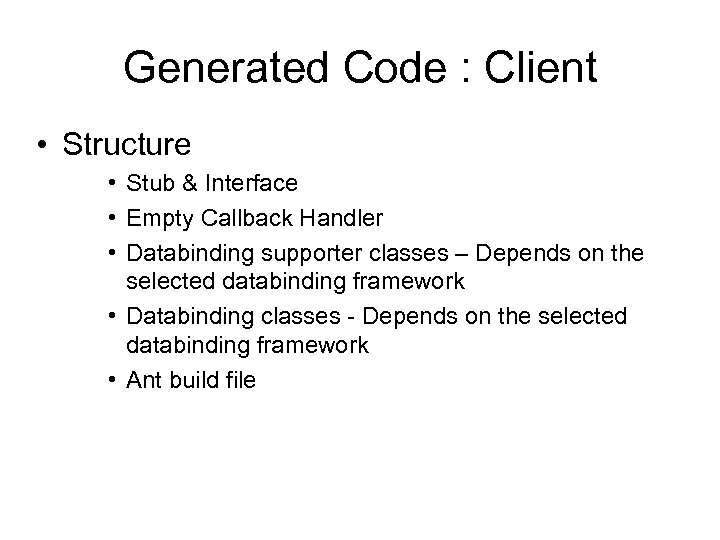 Generated Code : Client

• Structure

• Stub & Interface
• Empty Callback Handler
• Databinding supporter classes – Depends on the selected databinding framework
• Databinding classes - Depends on the selected databinding framework
• Ant build file